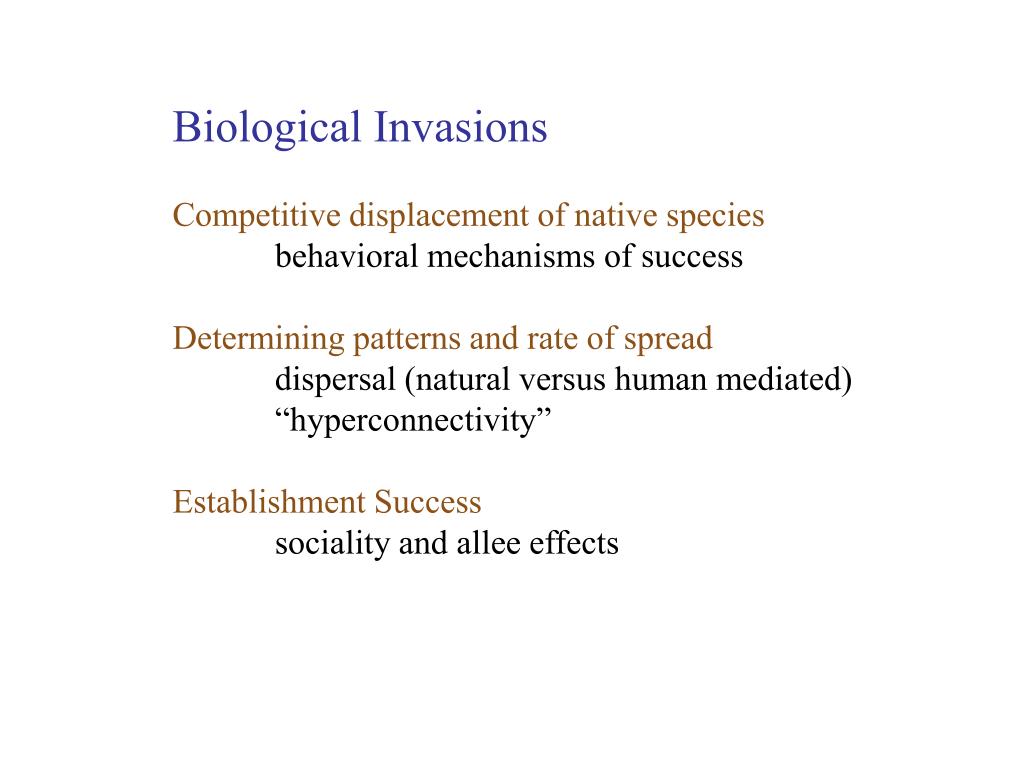 Biological Invasions

Competitive displacement of native species
behavioral mechanisms of success

Determining patterns and rate of spread
dispersal (natural versus human mediated)
“hyperconnectivity”

Establishment Success
sociality and allee effects